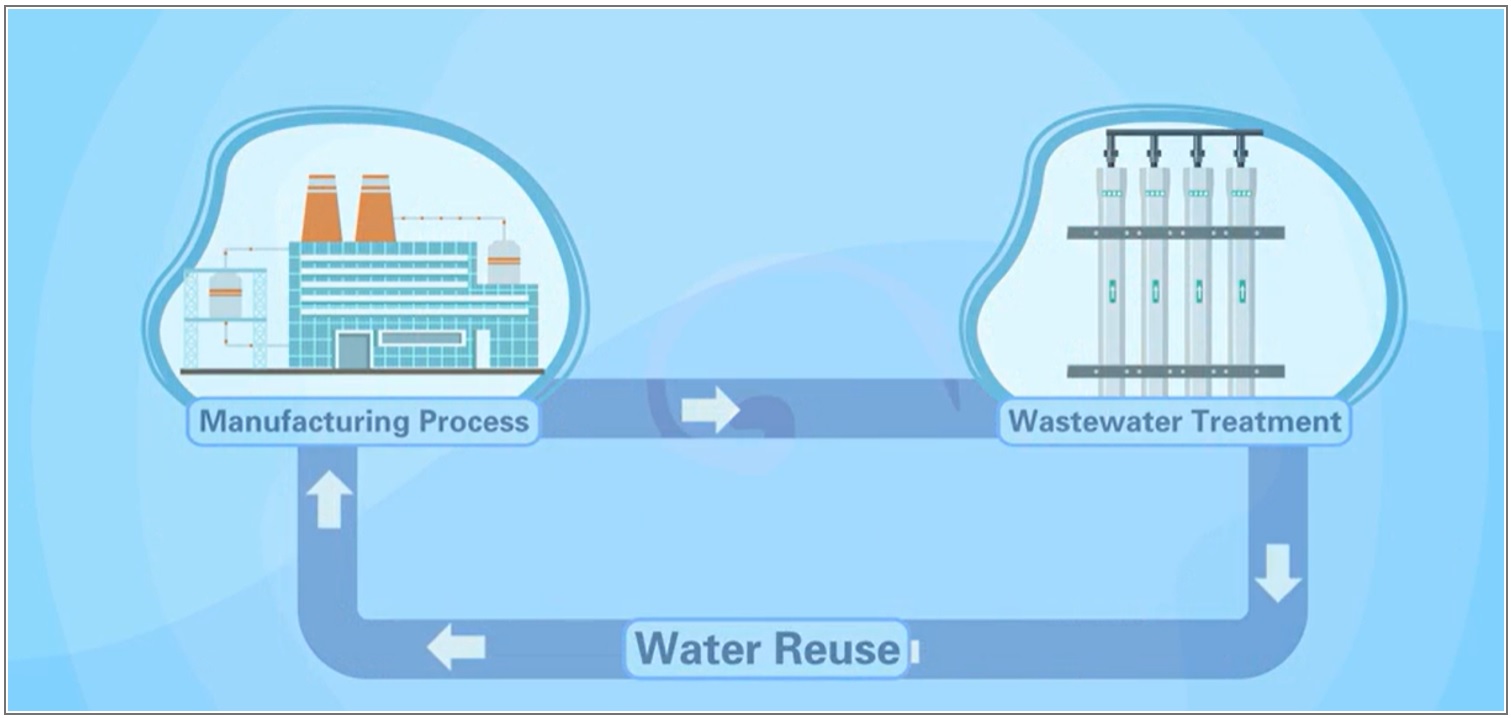 Manufacturing Process

Wastewater Treatment

Water Reuse